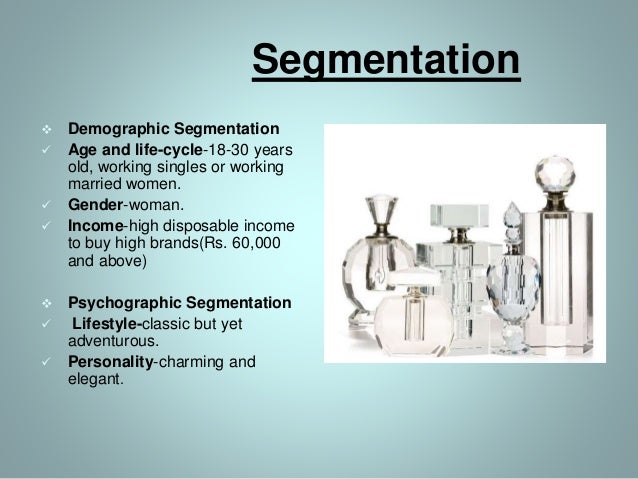 Segmentation

❖ Demographic Segmentation
✓ Age and life-cycle-18-30 years old, working singles or working married women.
✓ Gender-woman.
✓ Income-high disposable income to buy high brands(Rs. 60,000 and above)

❖ Psychographic Segmentation
✓ Lifestyle-classic but yet adventurous.
✓ Personality-charming and elegant.